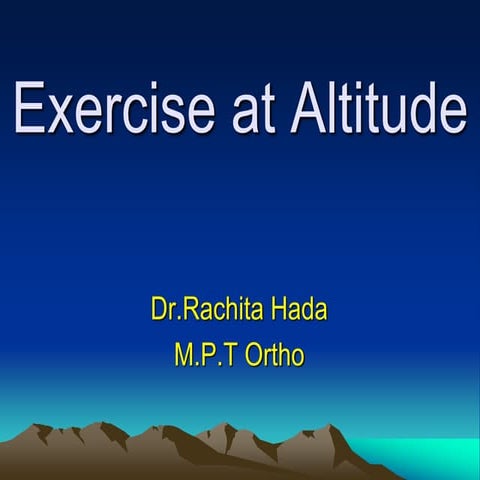 Exercise at Altitude

Dr.Rachita Hada
M.P.T Ortho